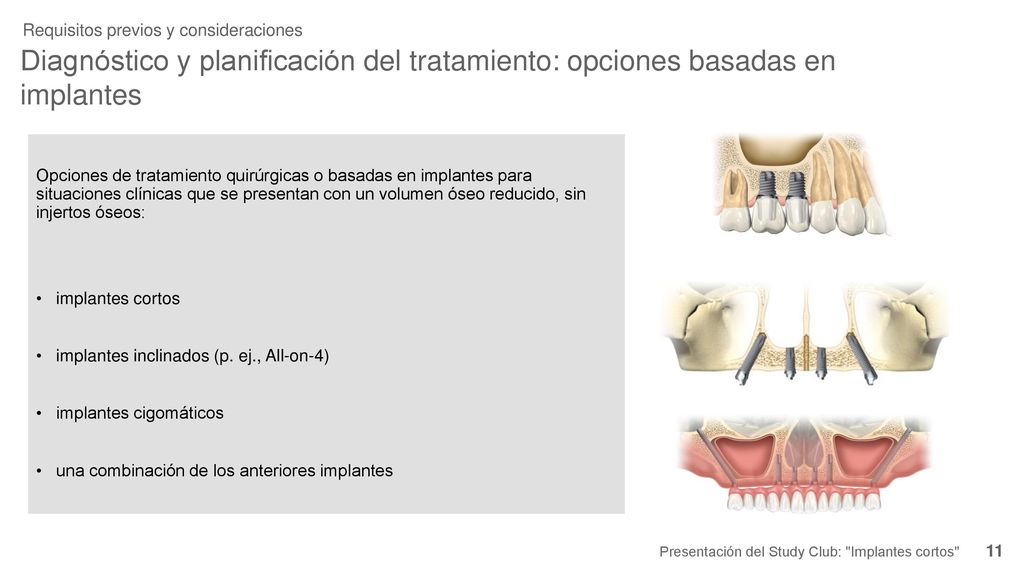 Requisitos previos y consideraciones

Diagnóstico y planificación del tratamiento: opciones basadas en implantes

Opciones de tratamiento quirúrgicas o basadas en implantes para situaciones clínicas que se presentan con un volumen óseo reducido, sin injertos óseos:

• implantes cortos

• implantes inclinados (p. ej., All-on-4)

• implantes cigomáticos

• una combinación de los anteriores implantes

Presentación del Study Club: "Implantes cortos" 11